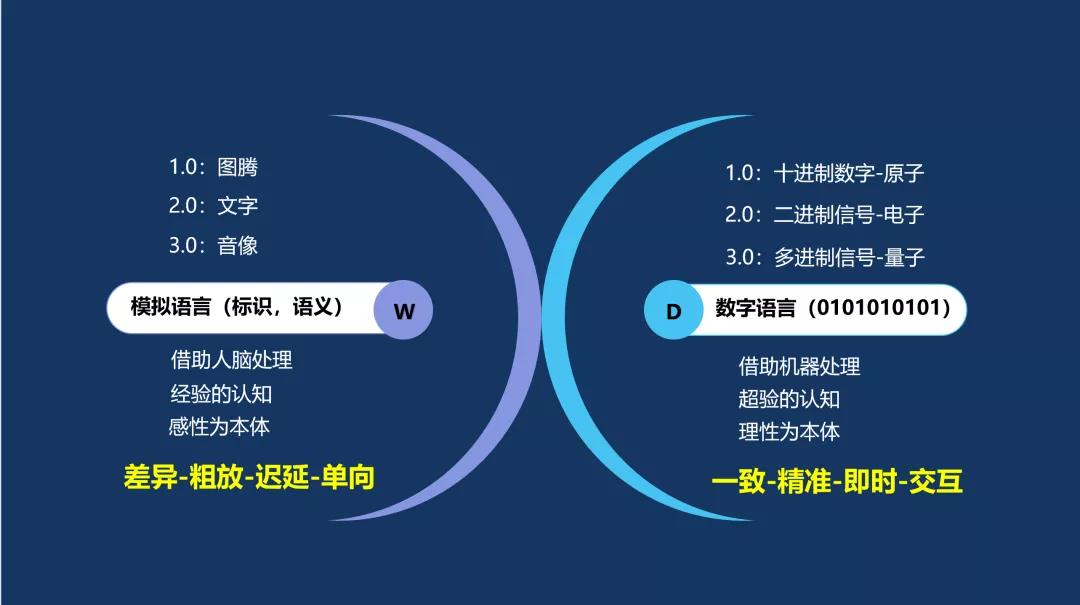 1.0：图腾

2.0：文字

3.0：音像

模拟语言（标识，语义）

W

借助人脑处理

经验的认知

感性为本体

差异-粗放-迟延-单向

1.0：十进制数字-原子

2.0：二进制信号-电子

3.0：多进制信号-量子

D

数字语言（0101010101）

借助机器处理

超验的认知

理性为本体

一致-精准-即时-交互